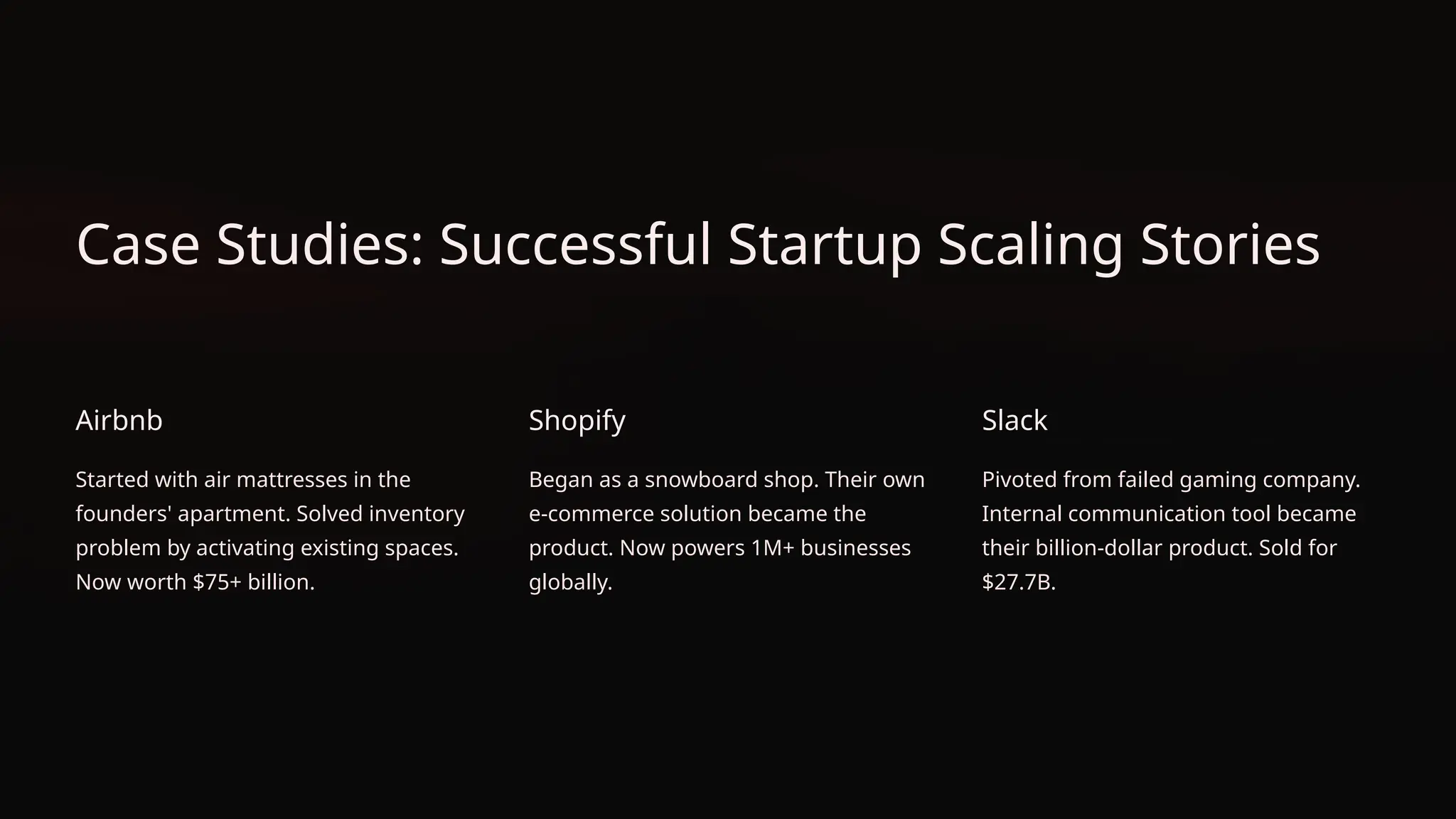 Case Studies: Successful Startup Scaling Stories

Airbnb

Started with air mattresses in the founders' apartment. Solved inventory problem by activating existing spaces. Now worth \$75+ billion.

Shopify

Began as a snowboard shop. Their own e-commerce solution became the product. Now powers 1M+ businesses globally.

Slack

Pivoted from failed gaming company. Internal communication tool became their billion-dollar product. Sold for \$27.7B.